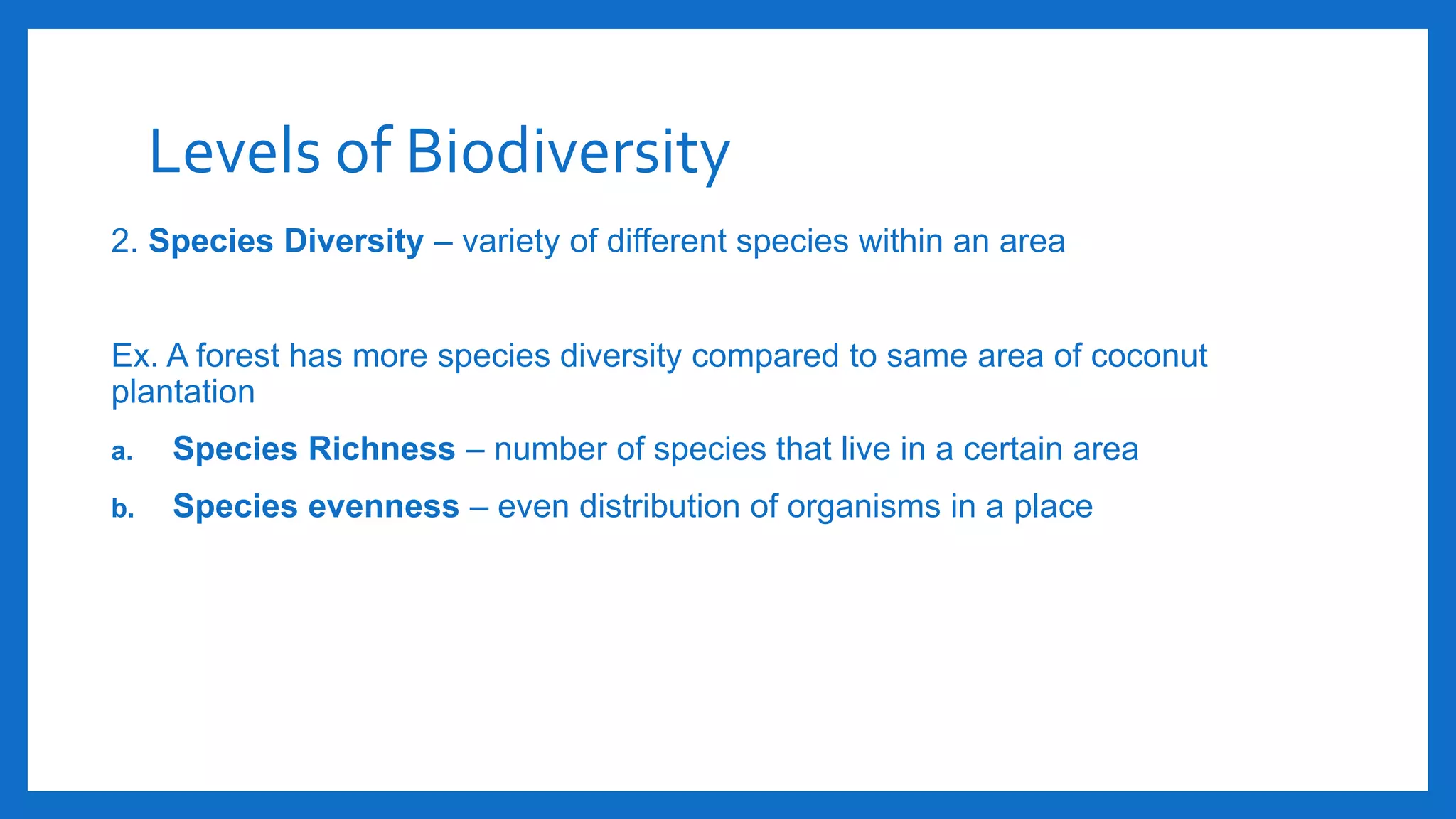 Levels of Biodiversity

2. Species Diversity – variety of different species within an area

Ex. A forest has more species diversity compared to same area of coconut plantation

a. Species Richness – number of species that live in a certain area

b. Species evenness – even distribution of organisms in a place